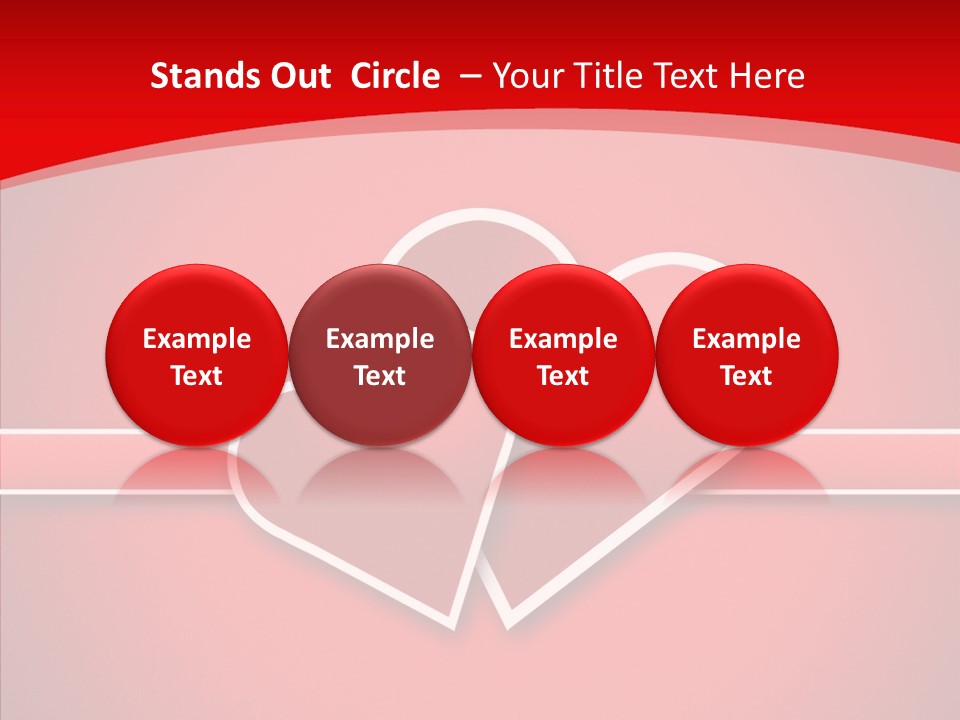 Stands Out Circle – Your Title Text Here

Example Text

Example Text

Example Text

Example Text